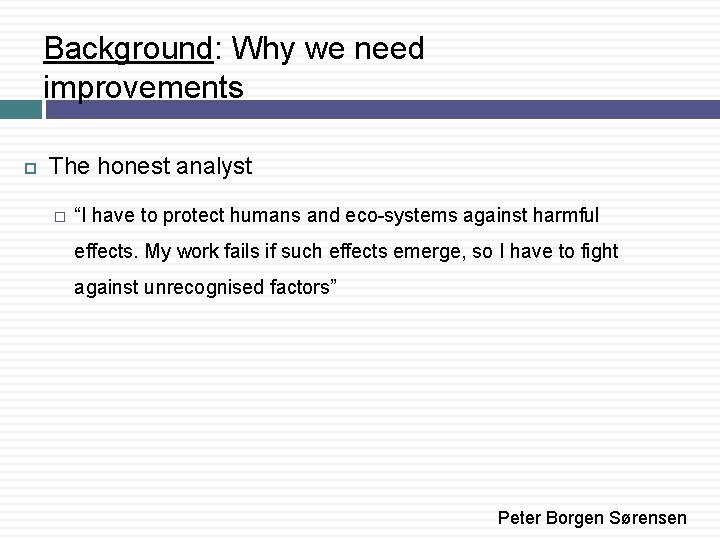 Background: Why we need improvements

The honest analyst

“I have to protect humans and eco-systems against harmful effects. My work fails if such effects emerge, so I have to fight against unrecognised factors”

Peter Borgen Sørensen